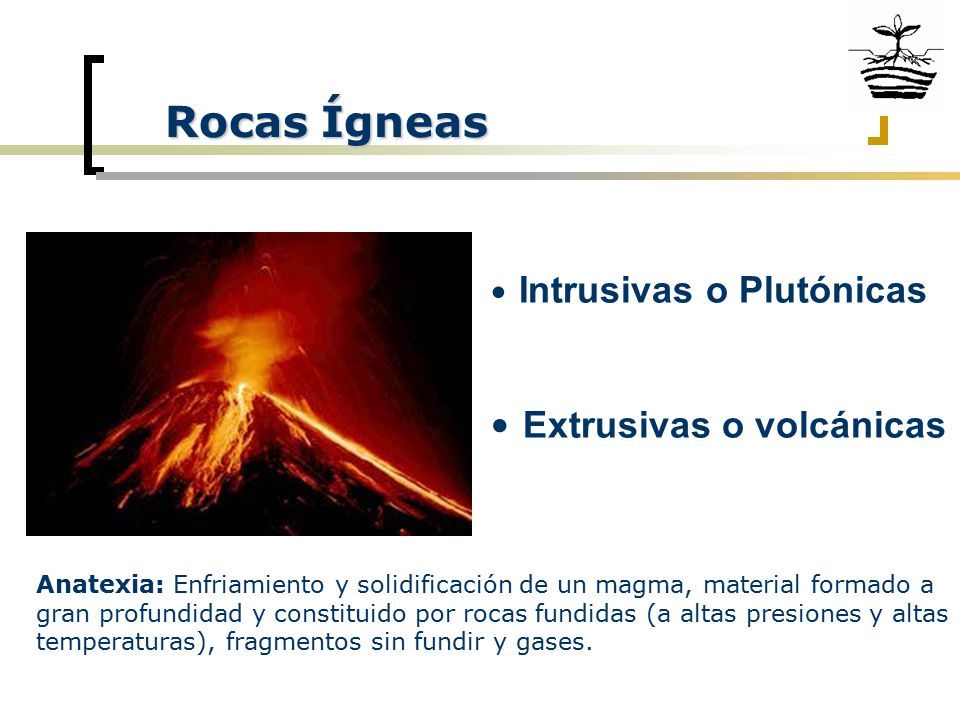 Rocas Ígneas

• Intrusivas o Plutónicas

• Extrusivas o volcánicas

Anatexia: Enfriamiento y solidificación de un magma, material formado a gran profundidad y constituido por rocas fundidas (a altas presiones y altas temperaturas), fragmentos sin fundir y gases.